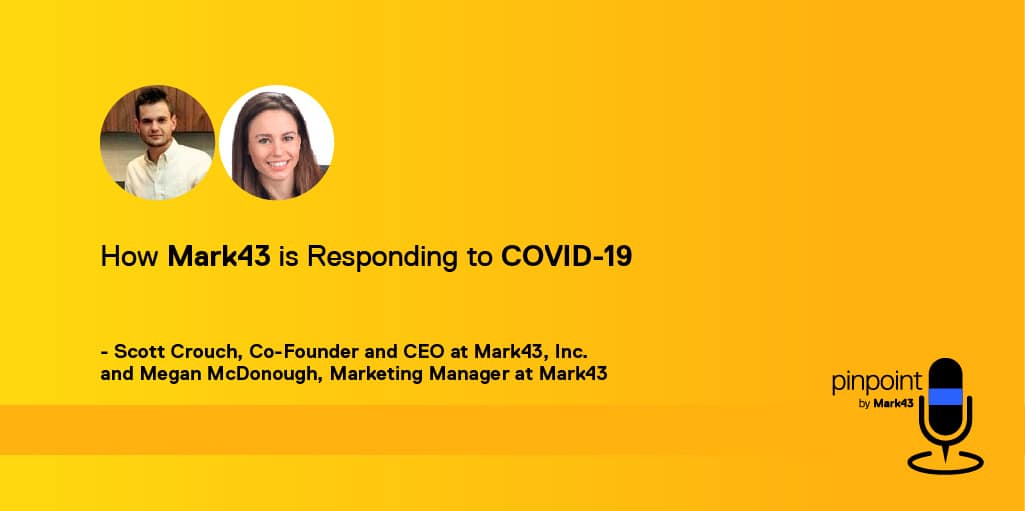 How Mark43 is Responding to COVID-19

- Scott Crouch, Co-Founder and CEO at Mark43, Inc. and Megan McDonough, Marketing Manager at Mark43

pinpoint
by Mark43